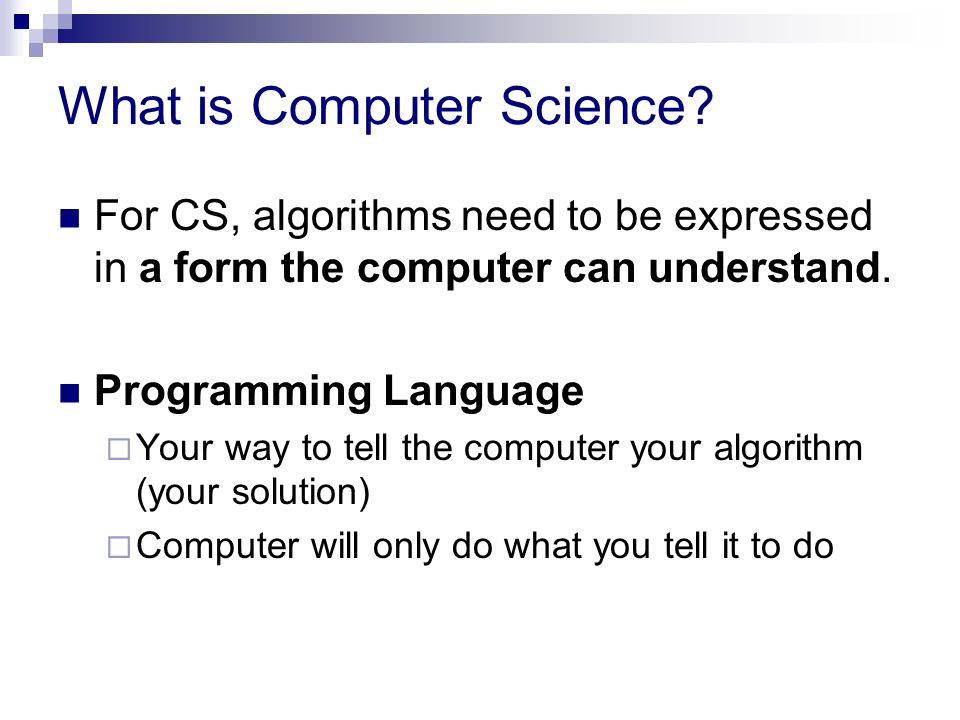 What is Computer Science?

For CS, algorithms need to be expressed in a form the computer can understand.

Programming Language

Your way to tell the computer your algorithm (your solution)

Computer will only do what you tell it to do